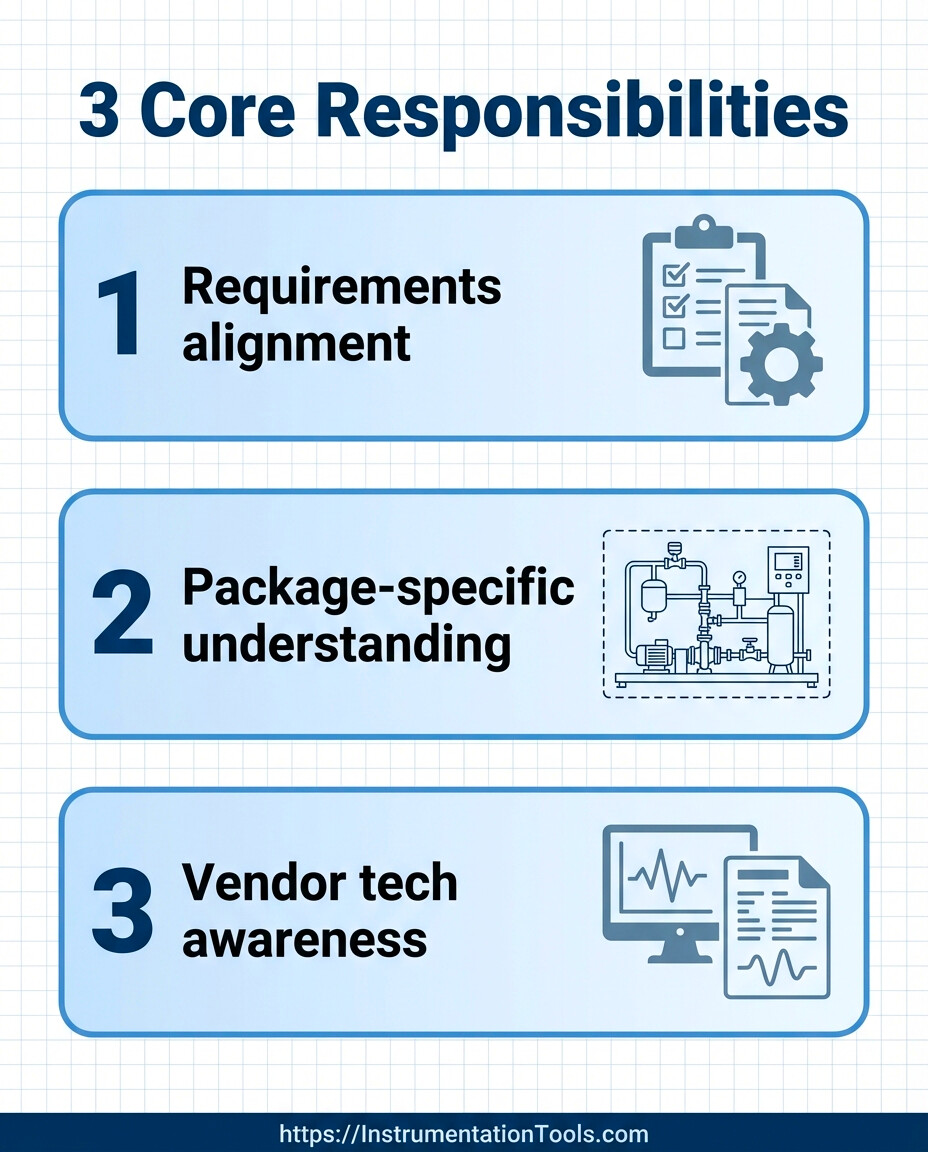 3 Core Responsibilities

1 Requirements alignment

2 Package-specific understanding

3 Vendor tech awareness

https://InstrumentationTools.com